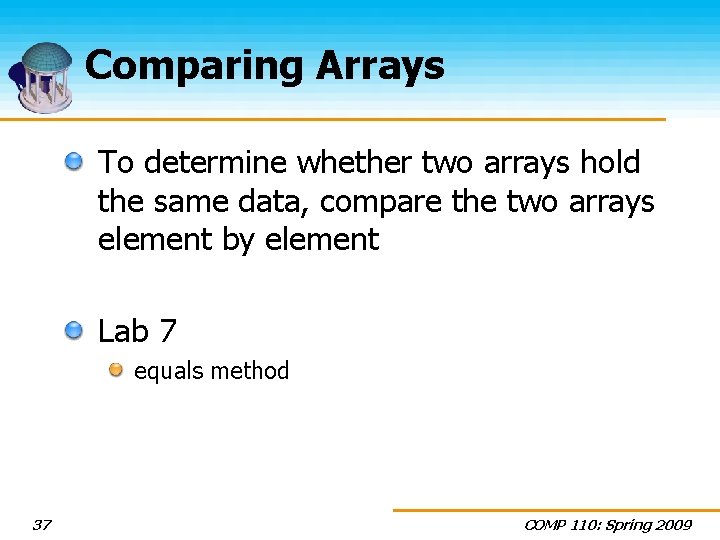 Comparing Arrays

To determine whether two arrays hold the same data, compare the two arrays element by element

Lab 7

equals method

37

COMP 110: Spring 2009